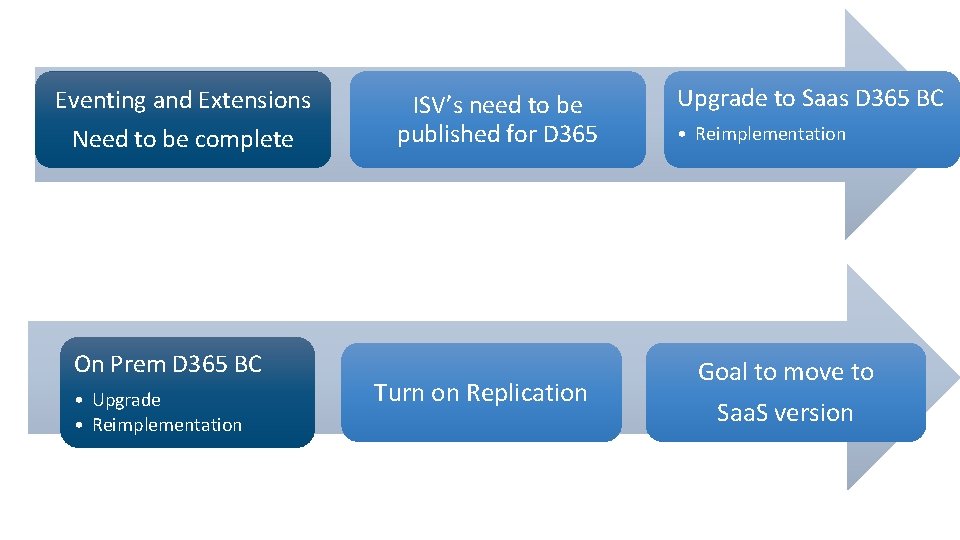 Eventing and Extensions Need to be complete

ISV's need to be published for D365

Upgrade to Saas D365 BC
• Reimplementation

On Prem D365 BC
• Upgrade
• Reimplementation

Turn on Replication

Goal to move to SaaS version